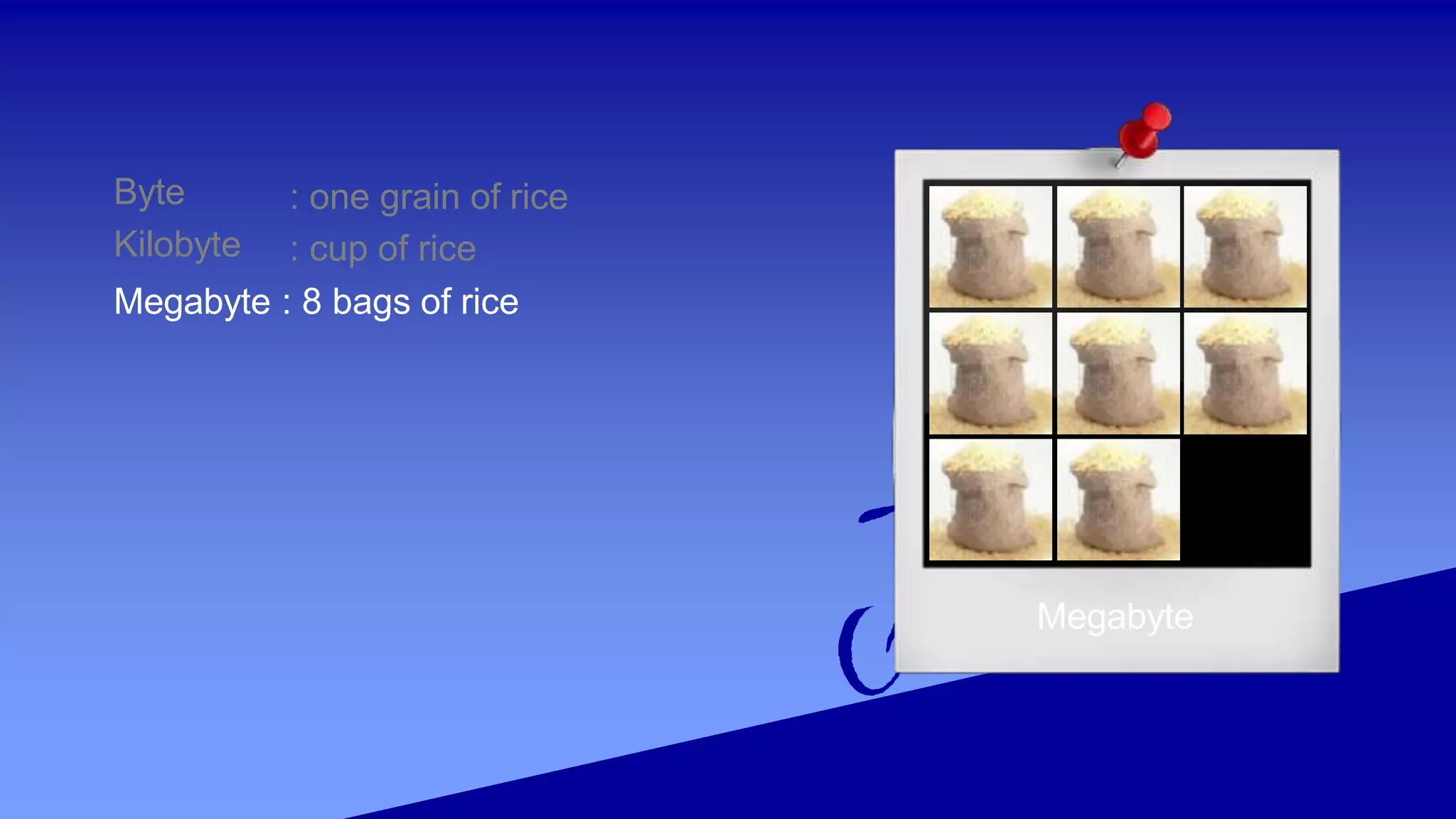 Byte : one grain of rice
Kilobyte : cup of rice
Megabyte : 8 bags of rice

Megabyte